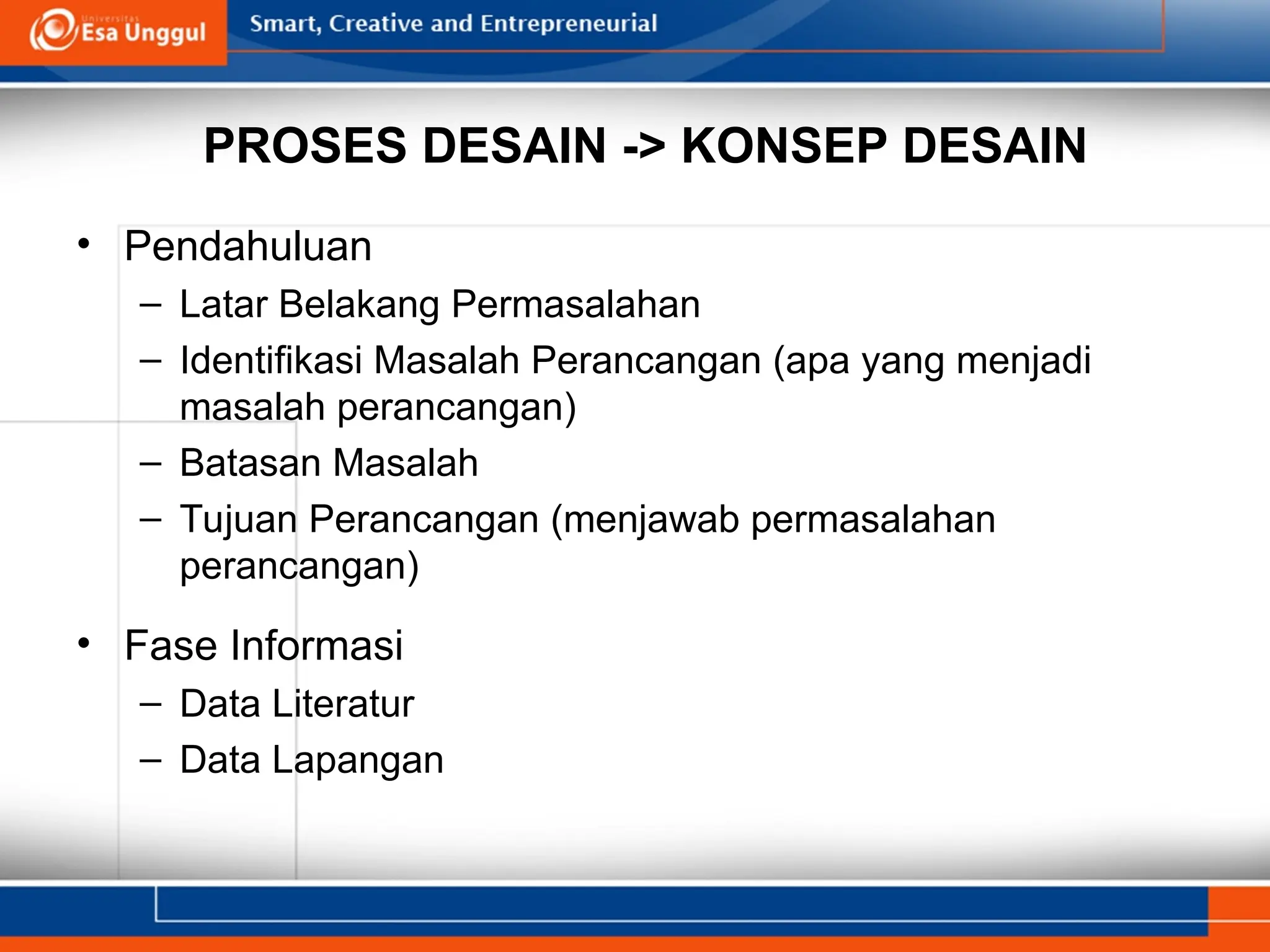 Universitas Esa Unggul

Smart, Creative and Entrepreneurial

PROSES DESAIN -> KONSEP DESAIN

• Pendahuluan
– Latar Belakang Permasalahan
– Identifikasi Masalah Perancangan (apa yang menjadi masalah perancangan)
– Batasan Masalah
– Tujuan Perancangan (menjawab permasalahan perancangan)

• Fase Informasi
– Data Literatur
– Data Lapangan